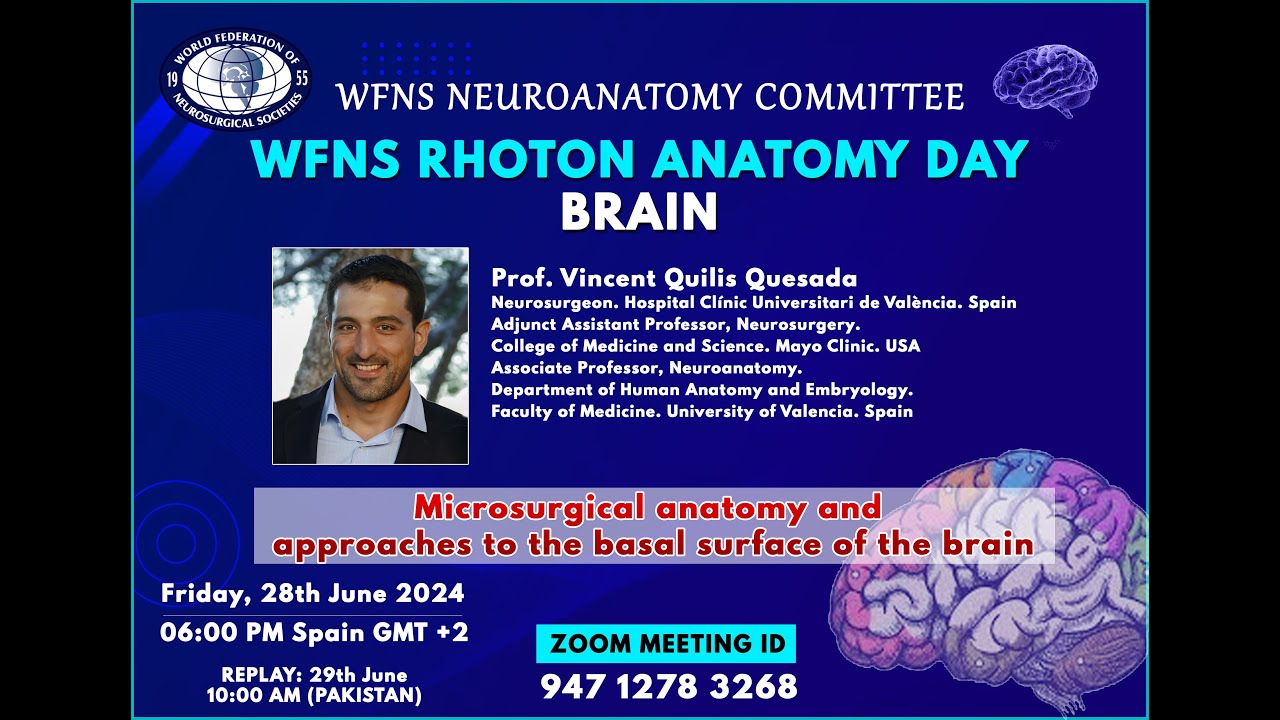 WORLD FEDERATION OF NEUROSURGICAL SOCIETIES
19 55

WFNS NEUROANATOMY COMMITTEE

WFNS RHOTON ANATOMY DAY
BRAIN

Prof. Vincent Quilis Quesada
Neurosurgeon. Hospital Clínic Universitari de València. Spain
Adjunct Assistant Professor, Neurosurgery.
College of Medicine and Science. Mayo Clinic. USA
Associate Professor, Neuroanatomy.
Department of Human Anatomy and Embryology.
Faculty of Medicine. University of Valencia. Spain

Microsurgical anatomy and approaches to the basal surface of the brain

Friday, 28th June 2024
06:00 PM Spain GMT +2

REPLAY: 29th June
10:00 AM (PAKISTAN)

ZOOM MEETING ID
947 1278 3268